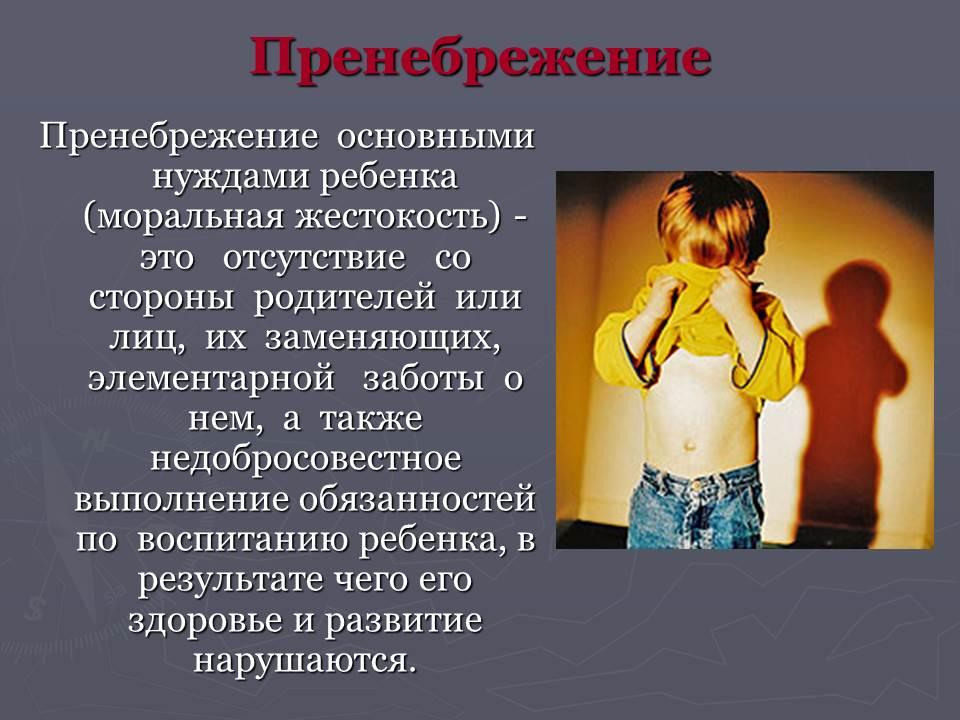 Пренебрежение

Пренебрежение основными нуждами ребенка (моральная жестокость) - это отсутствие со стороны родителей или лиц, их заменяющих, элементарной заботы о нем, а также недобросовестное выполнение обязанностей по воспитанию ребенка, в результате чего его здоровье и развитие нарушаются.